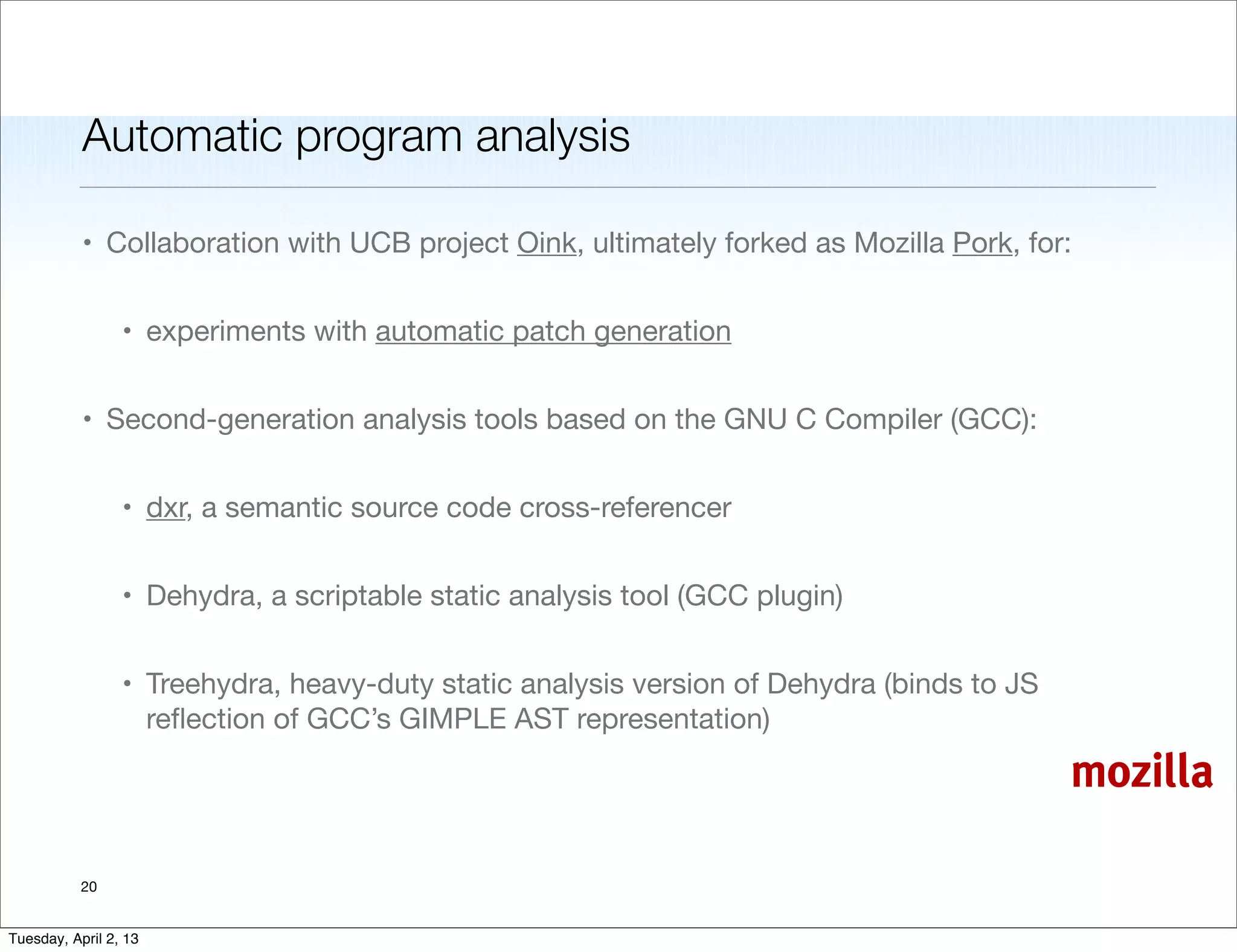 Automatic program analysis

• Collaboration with UCB project Oink, ultimately forked as Mozilla Pork, for:

• experiments with automatic patch generation

• Second-generation analysis tools based on the GNU C Compiler (GCC):

• dxr, a semantic source code cross-referencer

• Dehydra, a scriptable static analysis tool (GCC plugin)

• Treehydra, heavy-duty static analysis version of Dehydra (binds to JS reflection of GCC's GIMPLE AST representation)

mozilla

20

Tuesday, April 2, 13